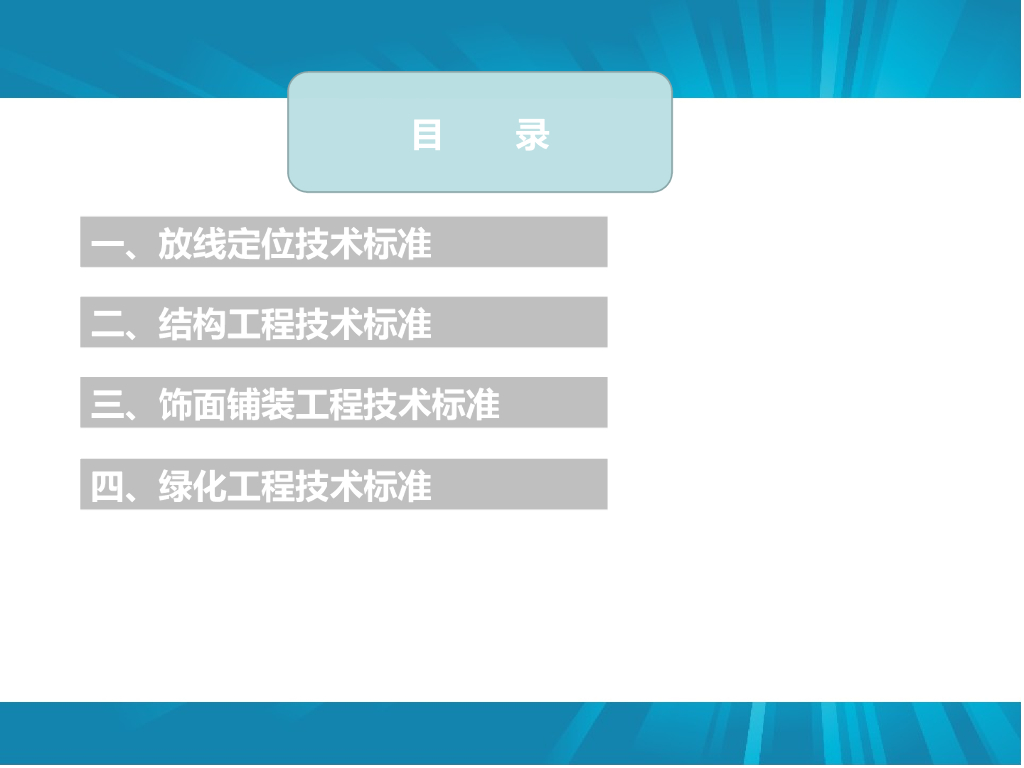 目　录

一、放线定位技术标准

二、结构工程技术标准

三、饰面铺装工程技术标准

四、绿化工程技术标准